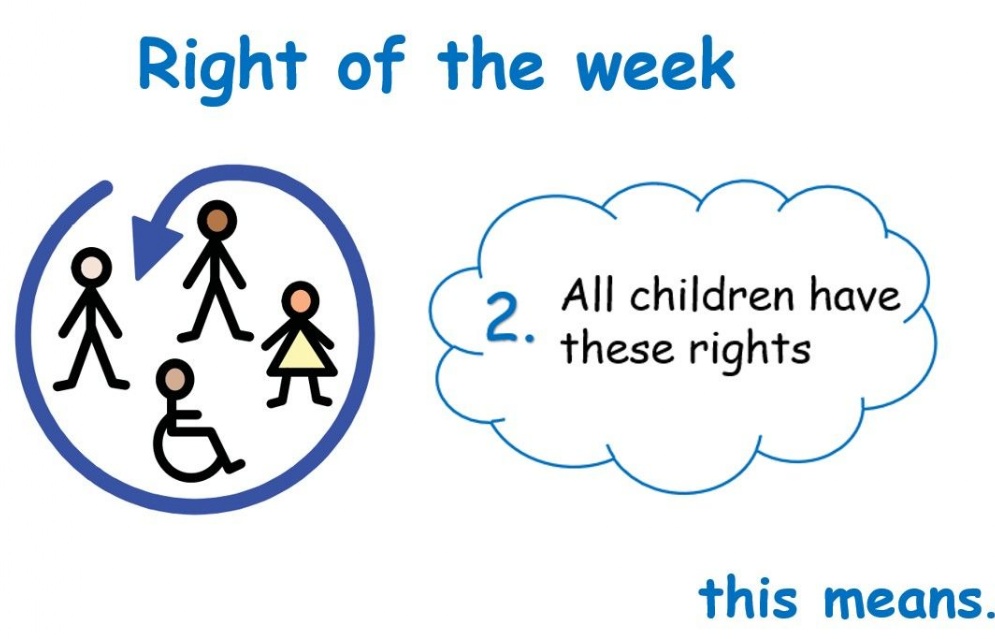 Right of the week

2. All children have these rights

this means.